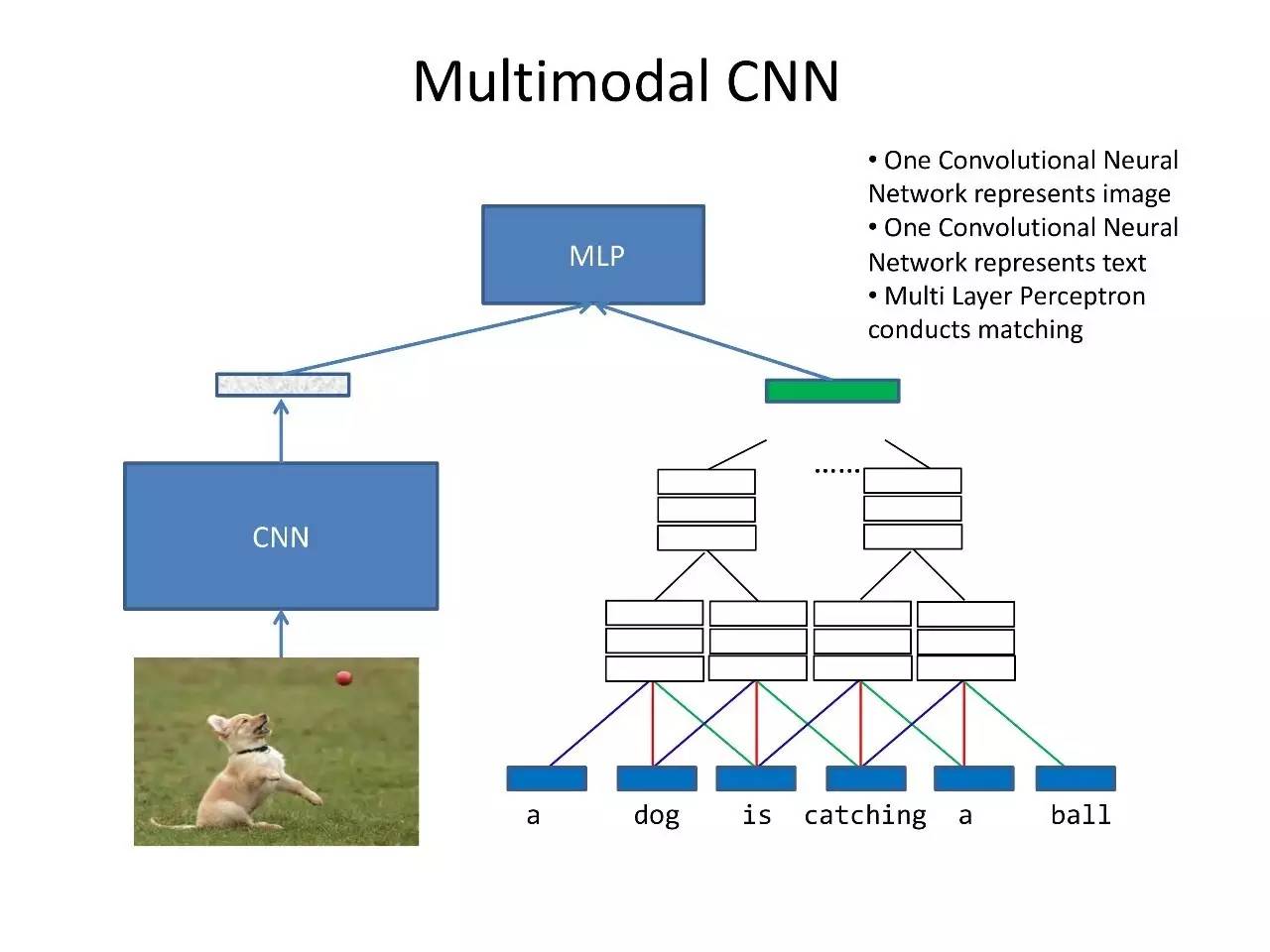 Multimodal CNN

• One Convolutional Neural Network represents image
• One Convolutional Neural Network represents text
• Multi Layer Perceptron conducts matching

MLP

CNN

......

a dog is catching a ball